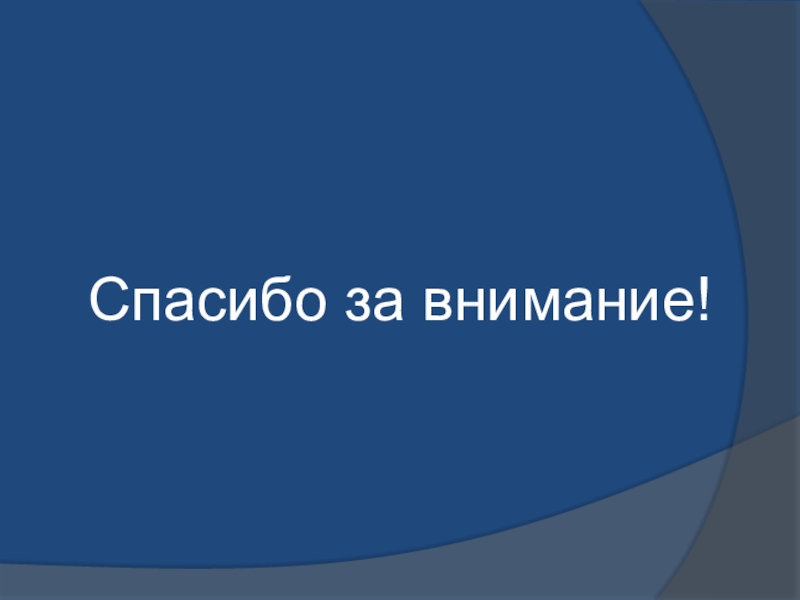 Спасибо за внимание!